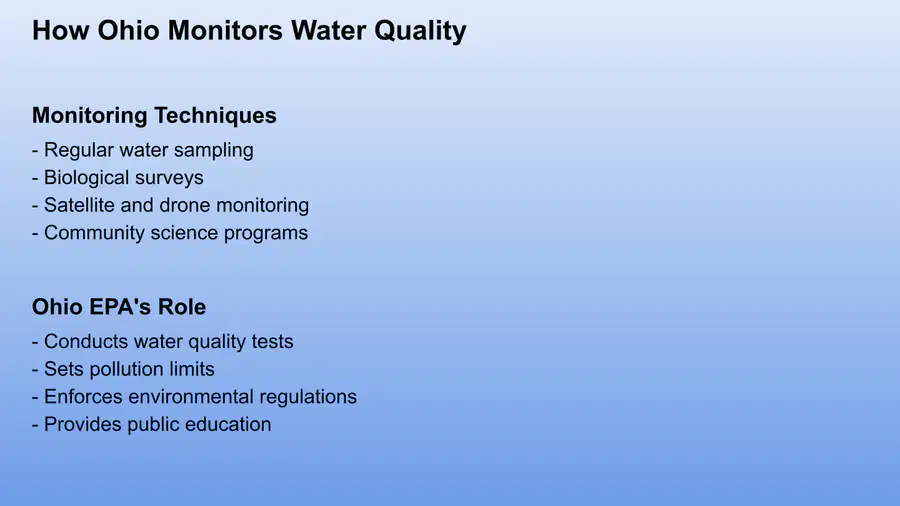 How Ohio Monitors Water Quality

Monitoring Techniques

- Regular water sampling
- Biological surveys
- Satellite and drone monitoring
- Community science programs

Ohio EPA's Role

- Conducts water quality tests
- Sets pollution limits
- Enforces environmental regulations
- Provides public education